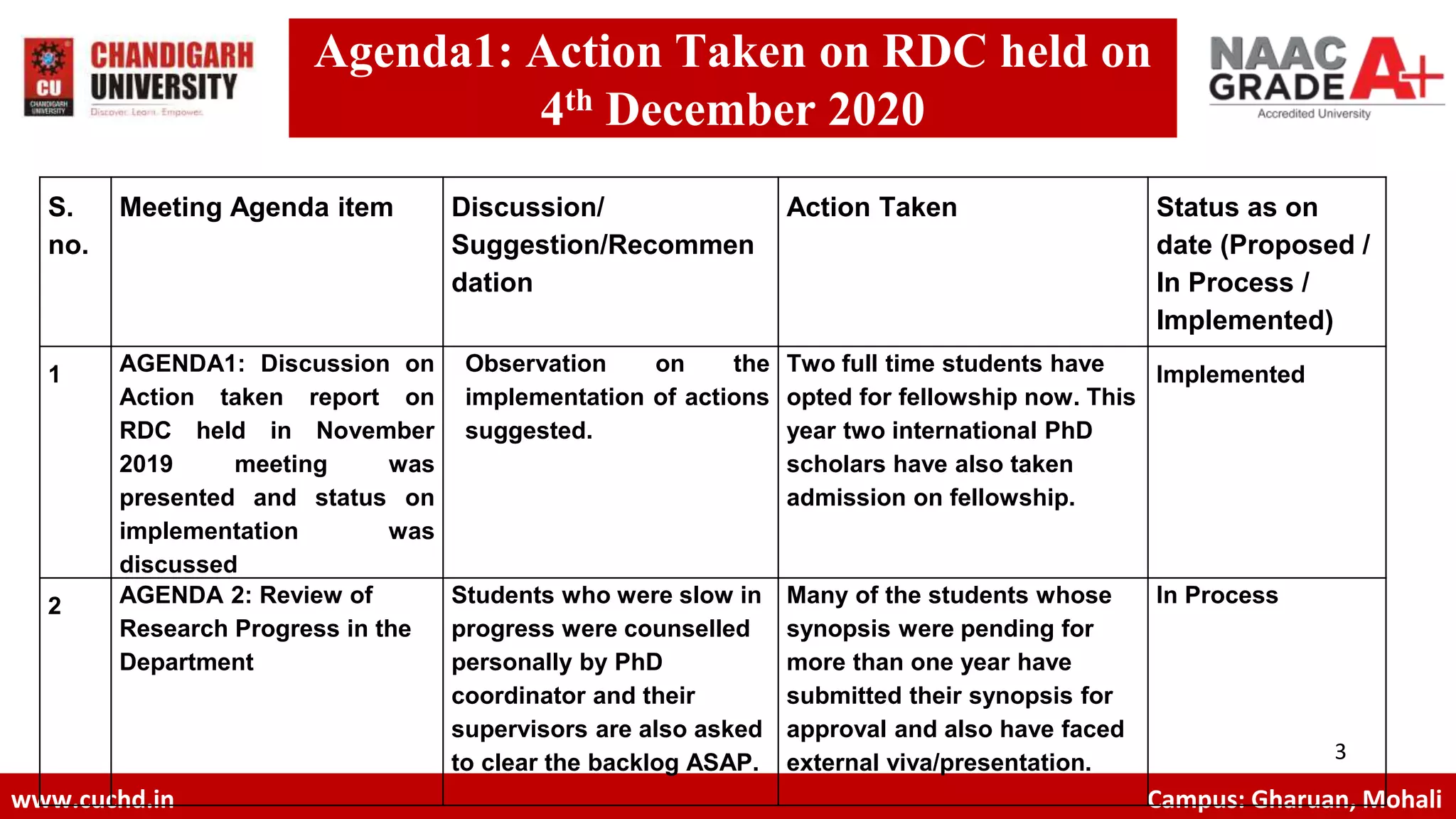 CU CHANDIGARH UNIVERSITY

CHANDIGARH UNIVERSITY
Discover. Learn. Empower.

Agenda1: Action Taken on RDC held on $4^{th}$ December 2020

NAAC GRADE A+
Accredited University

| S. no. | Meeting Agenda item | Discussion/ Suggestion/Recommendation | Action Taken | Status as on date (Proposed / In Process / Implemented) |
|---|---|---|---|---|
| 1 | AGENDA1: Discussion on Action taken report on RDC held in November 2019 meeting was presented and status on implementation was discussed | Observation on the implementation of actions suggested. | Two full time students have opted for fellowship now. This year two international PhD scholars have also taken admission on fellowship. | Implemented |
| 2 | AGENDA 2: Review of Research Progress in the Department | Students who were slow in progress were counselled personally by PhD coordinator and their supervisors are also asked to clear the backlog ASAP. | Many of the students whose synopsis were pending for more than one year have submitted their synopsis for approval and also have faced external viva/presentation. | In Process |

3

www.cuchd.in

Campus: Gharuan, Mohali